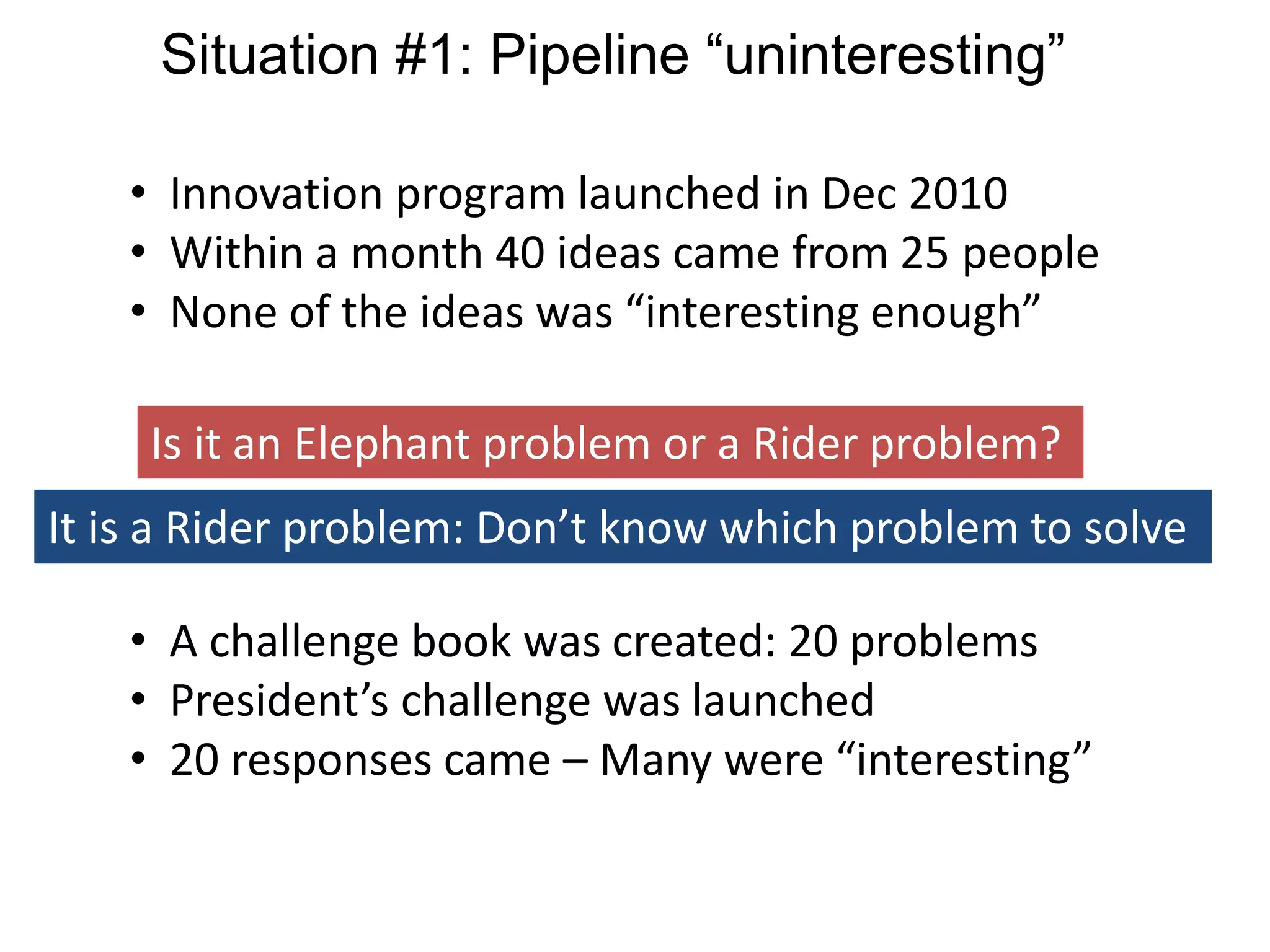 Situation #1: Pipeline “uninteresting”

• Innovation program launched in Dec 2010
• Within a month 40 ideas came from 25 people
• None of the ideas was “interesting enough”

Is it an Elephant problem or a Rider problem?

It is a Rider problem: Don’t know which problem to solve

• A challenge book was created: 20 problems
• President’s challenge was launched
• 20 responses came – Many were “interesting”